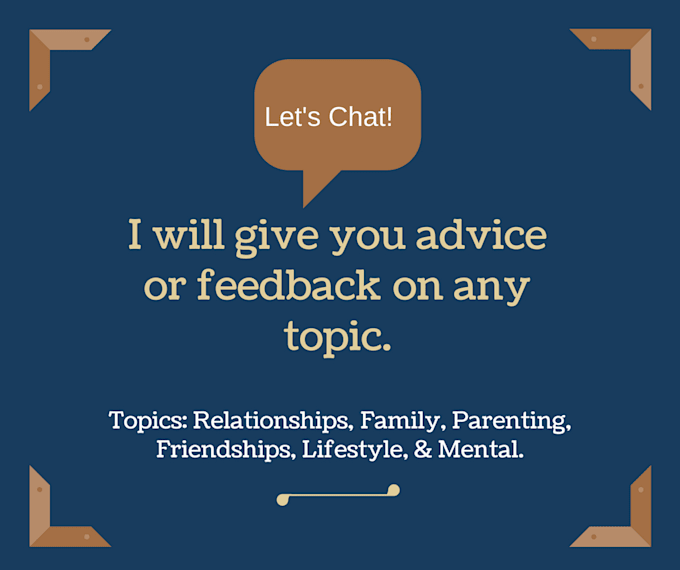 Let's Chat!

I will give you advice or feedback on any topic.

Topics: Relationships, Family, Parenting, Friendships, Lifestyle, & Mental.